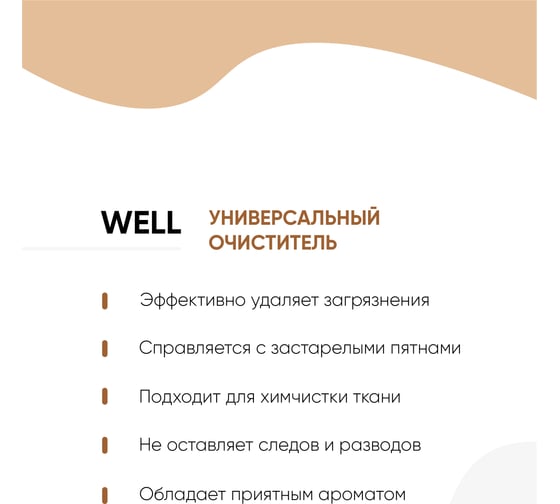 WELL

УНИВЕРСАЛЬНЫЙ ОЧИСТИТЕЛЬ

Эффективно удаляет загрязнения

Справляется с застарелыми пятнами

Подходит для химчистки ткани

Не оставляет следов и разводов

Обладает приятным ароматом